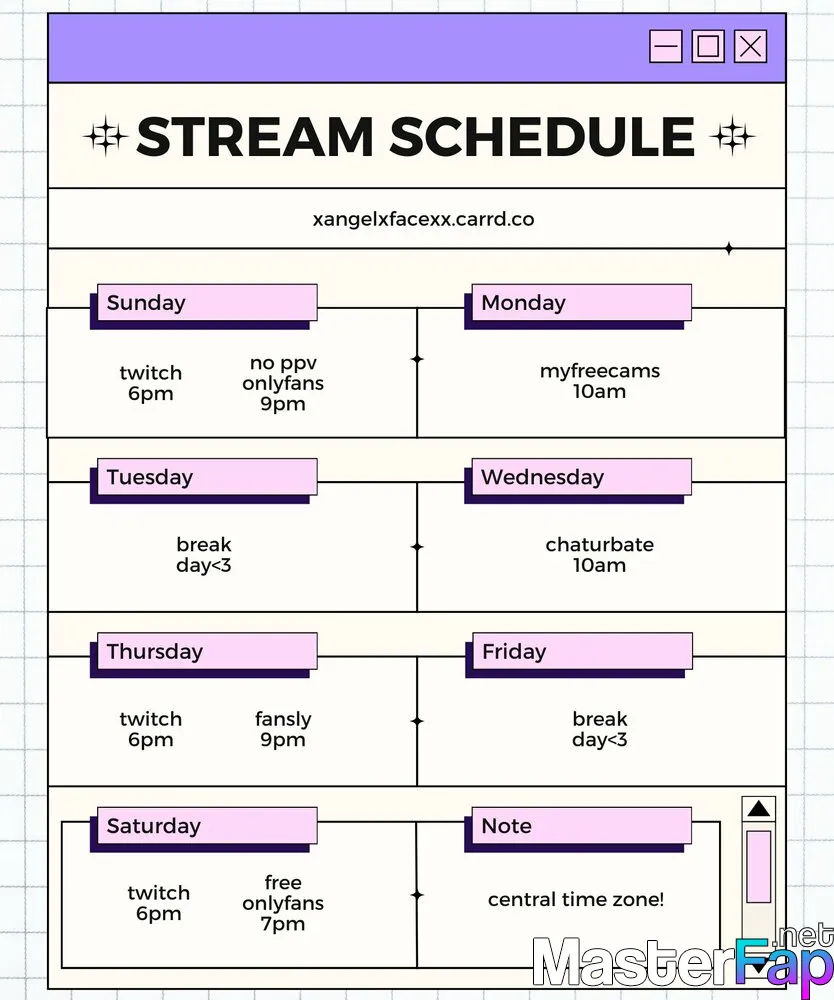 STREAM SCHEDULE

xangelxfacexx.carrd.co

Sunday

twitch 6pm

no ppv onlyfans 9pm

Monday

myfreecams 10am

Tuesday

break day<3

Wednesday

chaturbate 10am

Thursday

twitch 6pm

fansly 9pm

Friday

break day<3

Saturday

twitch 6pm

free onlyfans 7pm

Note

central time zone!

MasterFap.net